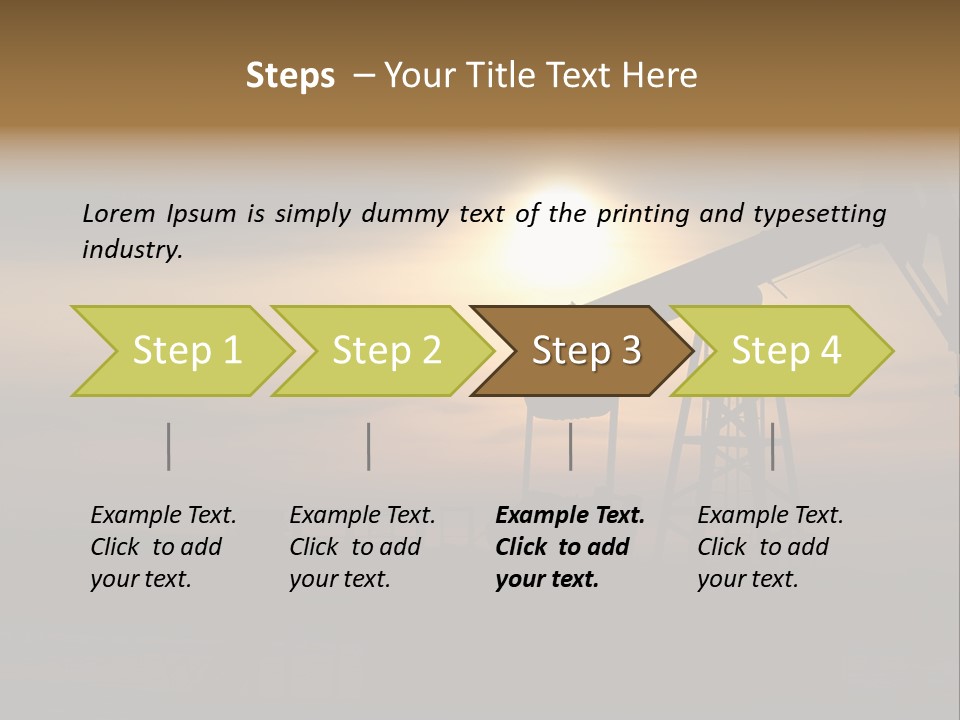 Steps – Your Title Text Here

Lorem Ipsum is simply dummy text of the printing and typesetting industry.

Step 1

Step 2

Step 3

Step 4

Example Text. Click to add your text.

Example Text. Click to add your text.

Example Text. Click to add your text.

Example Text. Click to add your text.